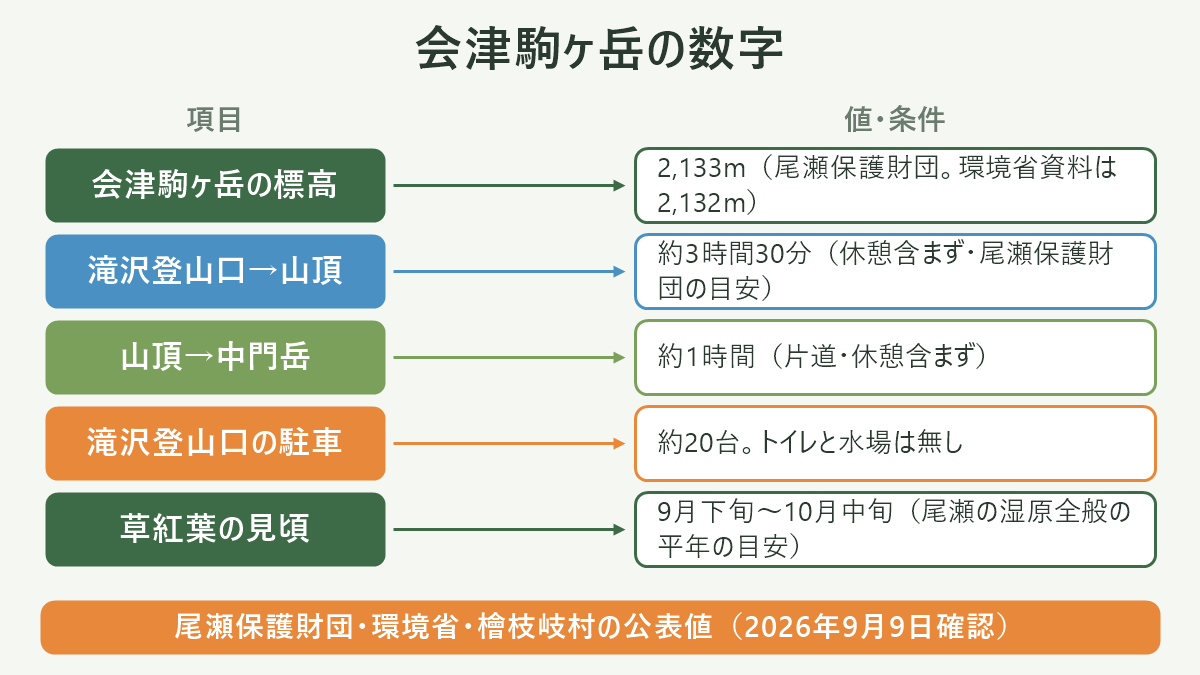 会津駒ヶ岳の数字

| 項目 | 値・条件 |
|---|---|
| 会津駒ヶ岳の標高 | 2,133m（尾瀬保護財団。環境省資料は2,132m） |
| 滝沢登山口→山頂 | 約3時間30分（休憩含まず・尾瀬保護財団の目安） |
| 山頂→中門岳 | 約1時間（片道・休憩含まず） |
| 滝沢登山口の駐車 | 約20台。トイレと水場は無し |
| 草紅葉の見頃 | 9月下旬〜10月中旬（尾瀬の湿原全般の平年の目安） |

尾瀬保護財団・環境省・檜枝岐村の公表値（2026年9月9日確認）